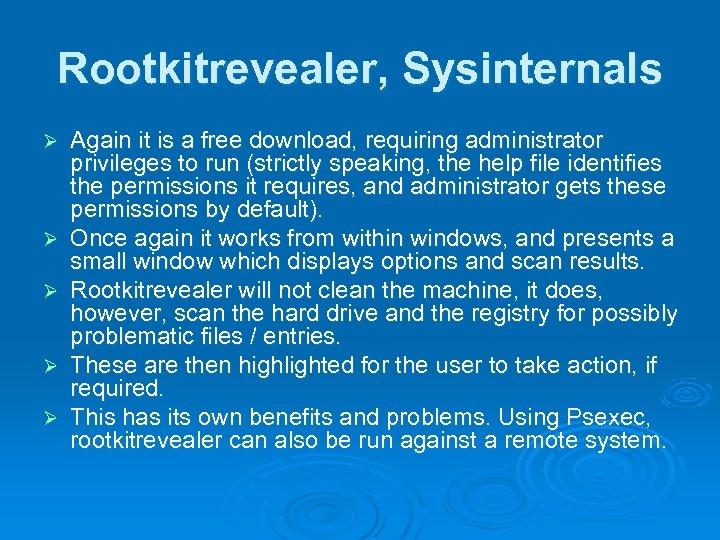 Rootkitrevealer, Sysinternals

➢ Again it is a free download, requiring administrator privileges to run (strictly speaking, the help file identifies the permissions it requires, and administrator gets these permissions by default).
➢ Once again it works from within windows, and presents a small window which displays options and scan results.
➢ Rootkitrevealer will not clean the machine, it does, however, scan the hard drive and the registry for possibly problematic files / entries.
➢ These are then highlighted for the user to take action, if required.
➢ This has its own benefits and problems. Using Psexec, rootkitrevealer can also be run against a remote system.